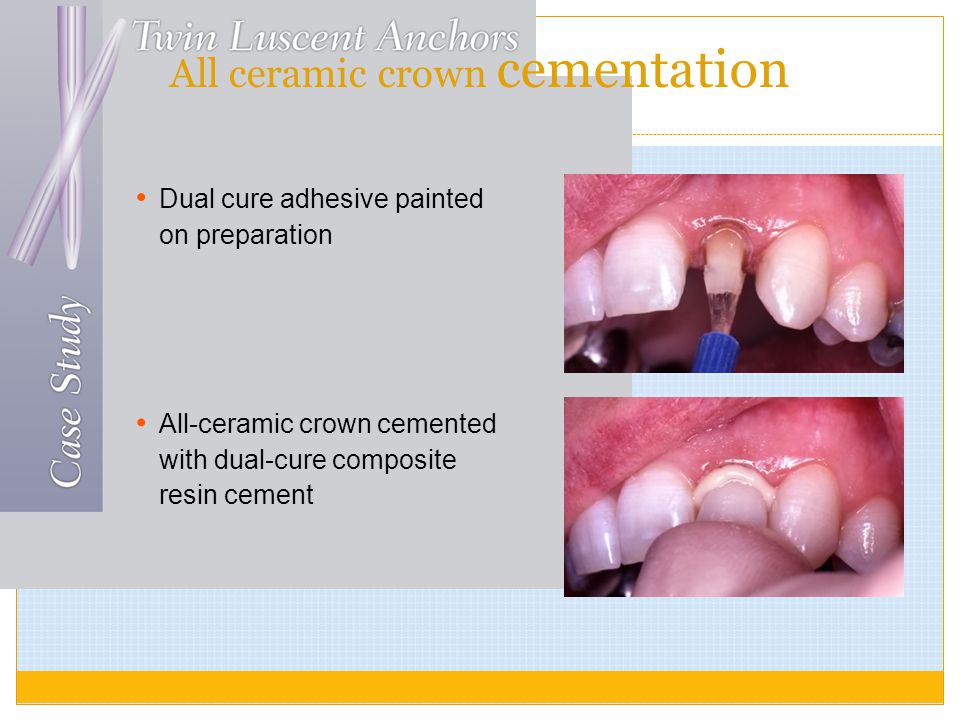 Twin Luscent Anchors

All ceramic crown cementation

Case Study

• Dual cure adhesive painted on preparation

• All-ceramic crown cemented with dual-cure composite resin cement